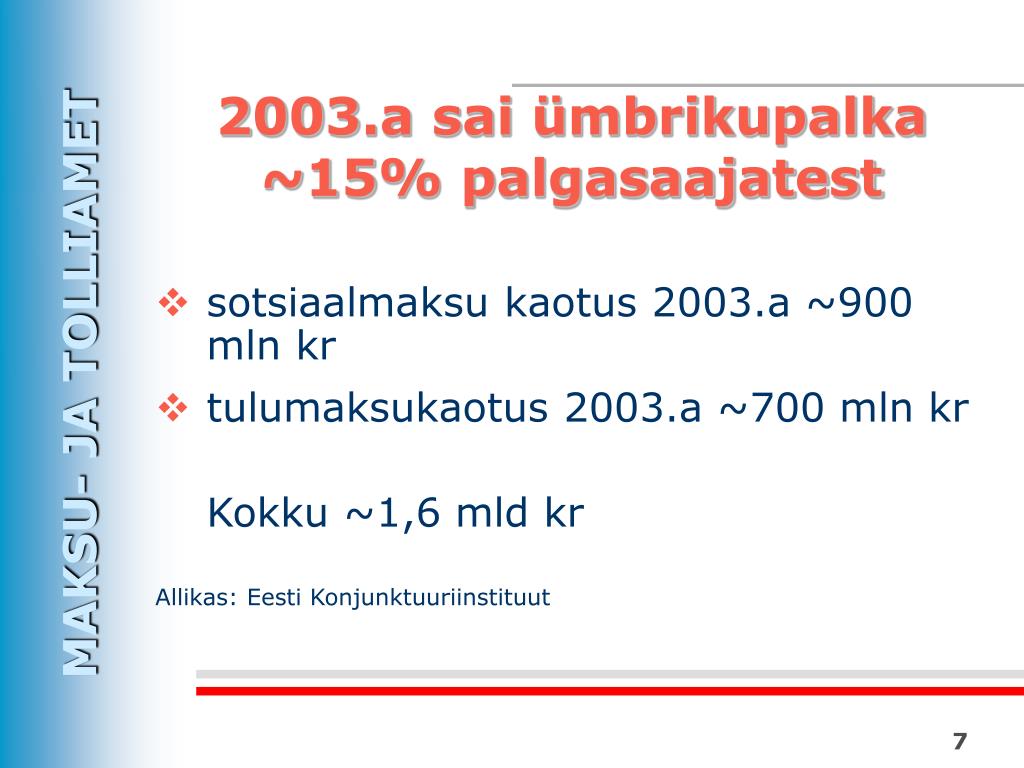 MAKSU- JA TOLLIAMET

2003.a sai ümbrikupalka ~15% palgasaajatest

❖ sotsiaalmaksu kaotus 2003.a ~900 mln kr
❖ tulumaksukaotus 2003.a ~700 mln kr

Kokku ~1,6 mld kr

Allikas: Eesti Konjunktuuriinstituut

7